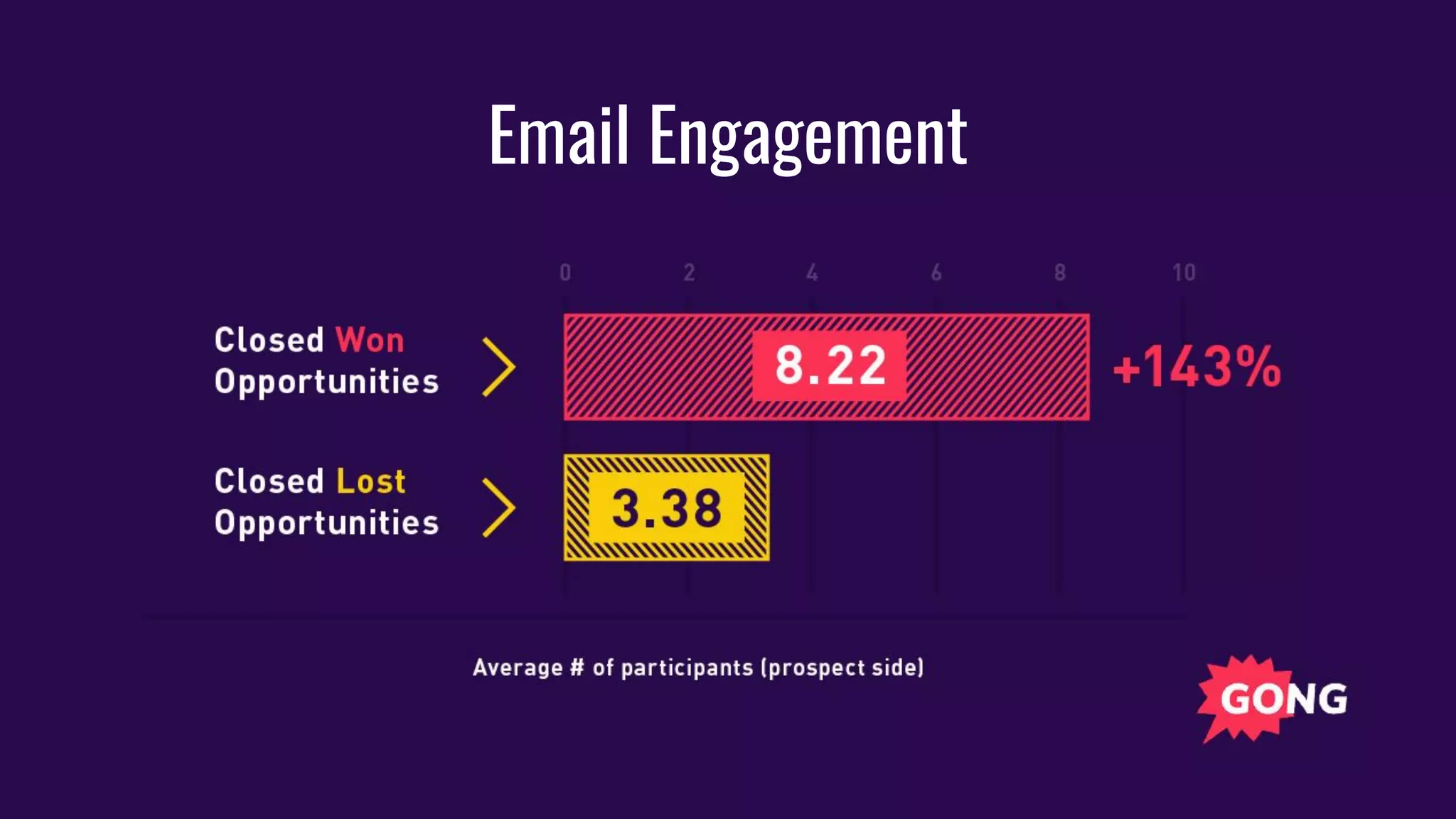 Email Engagement

0 2 4 6 8 10

Closed Won Opportunities

8.22

+143%

Closed Lost Opportunities

3.38

Average # of participants (prospect side)

GONG